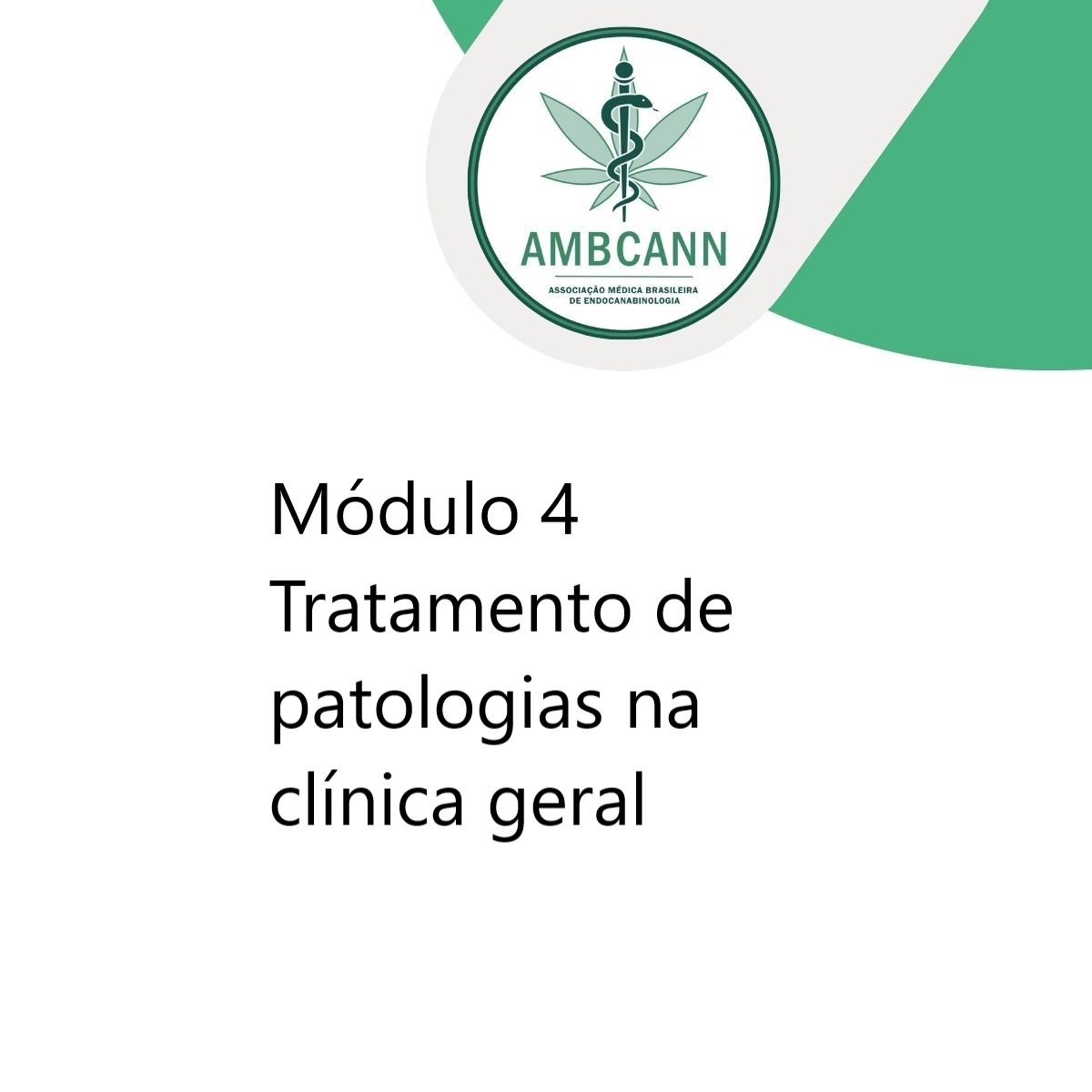 AMBCANN
ASSOCIAÇÃO MÉDICA BRASILEIRA DE ENDOCANABINOLOGIA

Módulo 4
Tratamento de patologias na clínica geral